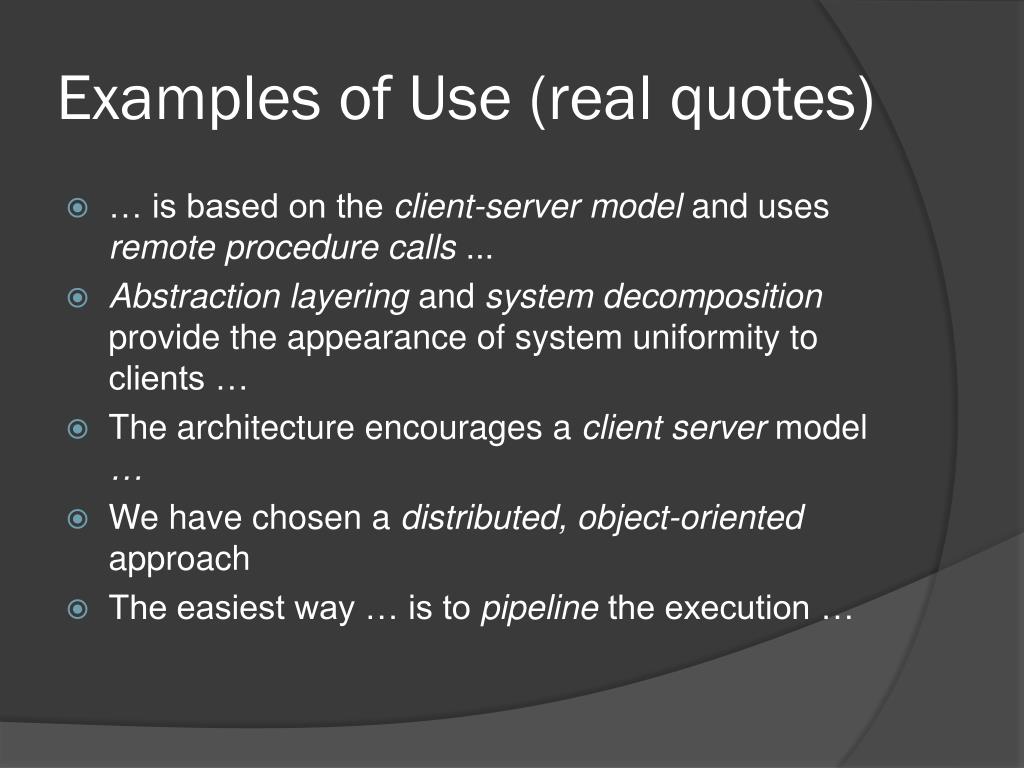 Examples of Use (real quotes)

… is based on the client-server model and uses remote procedure calls ...

Abstraction layering and system decomposition provide the appearance of system uniformity to clients …

The architecture encourages a client server model …

We have chosen a distributed, object-oriented approach

The easiest way … is to pipeline the execution …